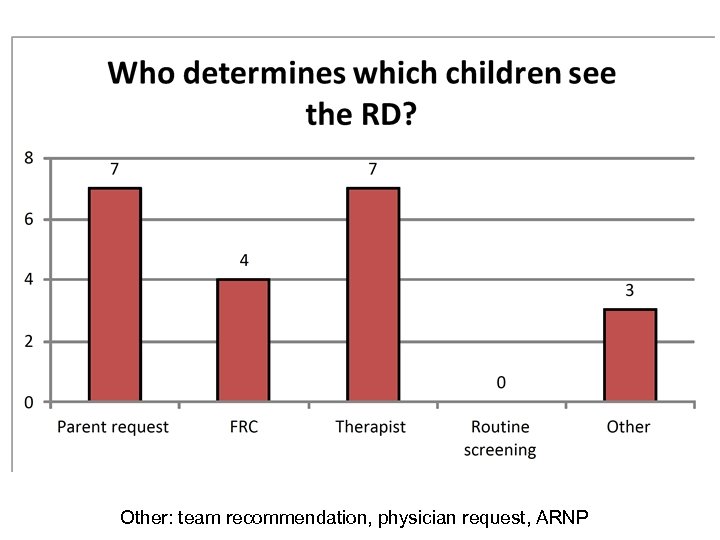 Who determines which children see the RD?

8
6
4
2
0

7
4
7
0
3

Parent request
FRC
Therapist
Routine screening
Other

Other: team recommendation, physician request, ARNP